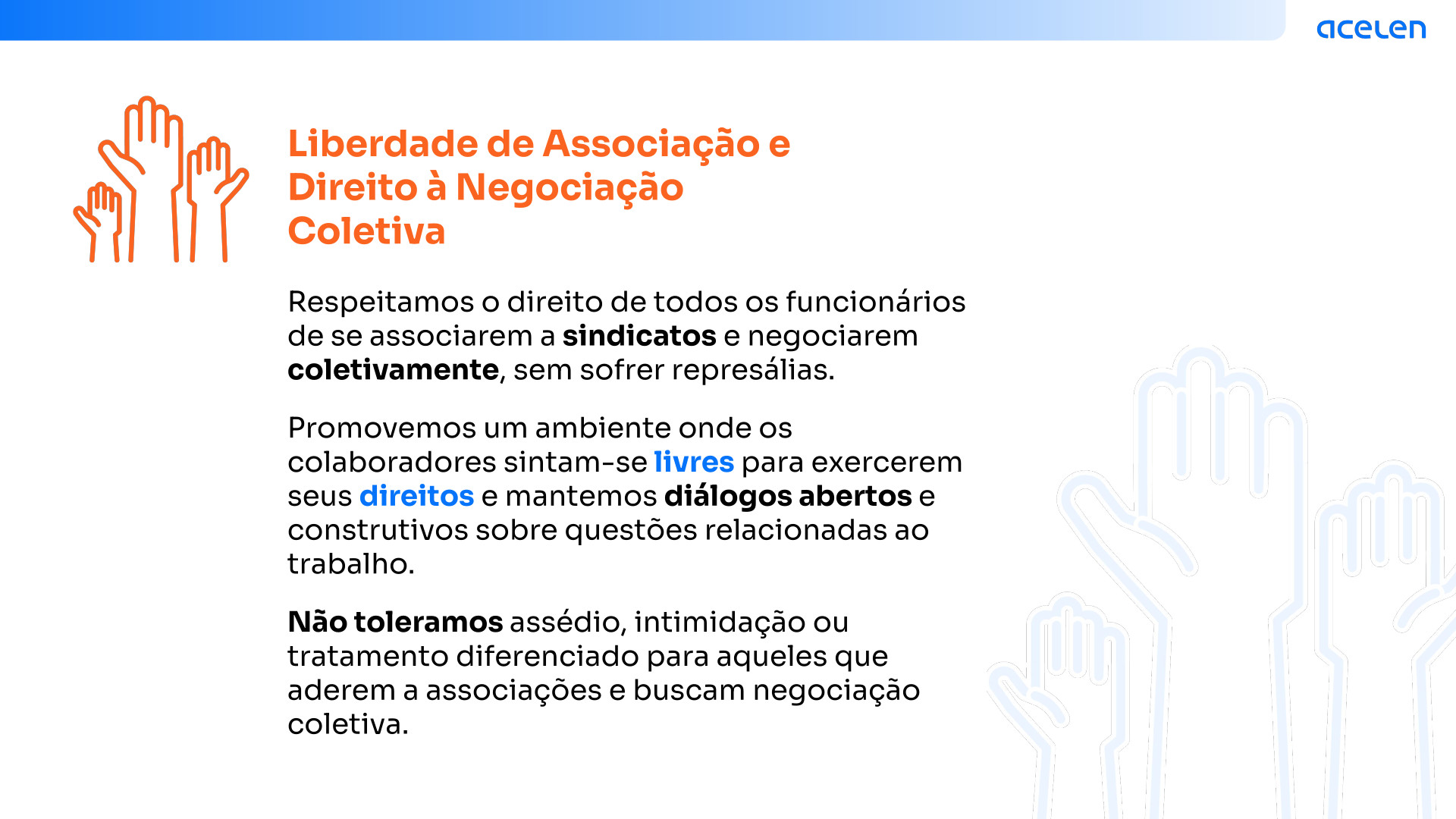 acelen

Liberdade de Associação e Direito à Negociação Coletiva

Respeitamos o direito de todos os funcionários de se associarem a sindicatos e negociarem coletivamente, sem sofrer represálias.

Promovemos um ambiente onde os colaboradores sintam-se livres para exercerem seus direitos e mantemos diálogos abertos e construtivos sobre questões relacionadas ao trabalho.

Não toleramos assédio, intimidação ou tratamento diferenciado para aqueles que aderem a associações e buscam negociação coletiva.